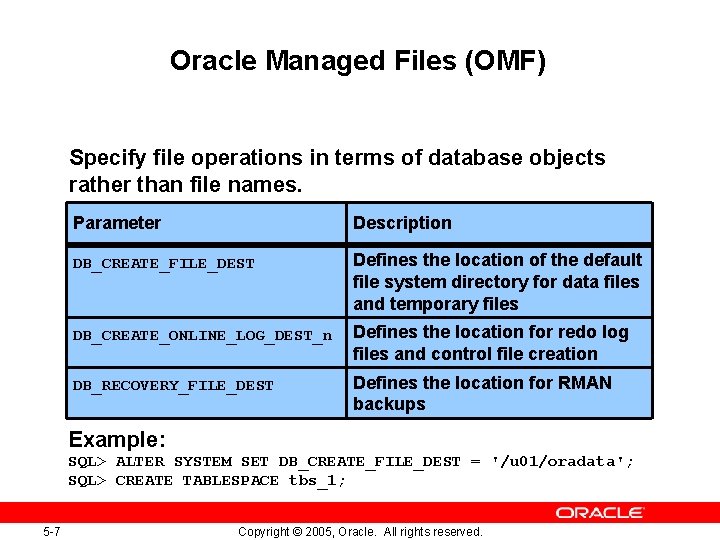 Oracle Managed Files (OMF)

Specify file operations in terms of database objects rather than file names.

| Parameter | Description |
|---|---|
| DB_CREATE_FILE_DEST | Defines the location of the default file system directory for data files and temporary files |
| DB_CREATE_ONLINE_LOG_DEST_n | Defines the location for redo log files and control file creation |
| DB_RECOVERY_FILE_DEST | Defines the location for RMAN backups |

Example:
SQL> ALTER SYSTEM SET DB_CREATE_FILE_DEST = '/u01/oradata';
SQL> CREATE TABLESPACE tbs_1;

ORACLE

5-7

Copyright © 2005, Oracle. All rights reserved.